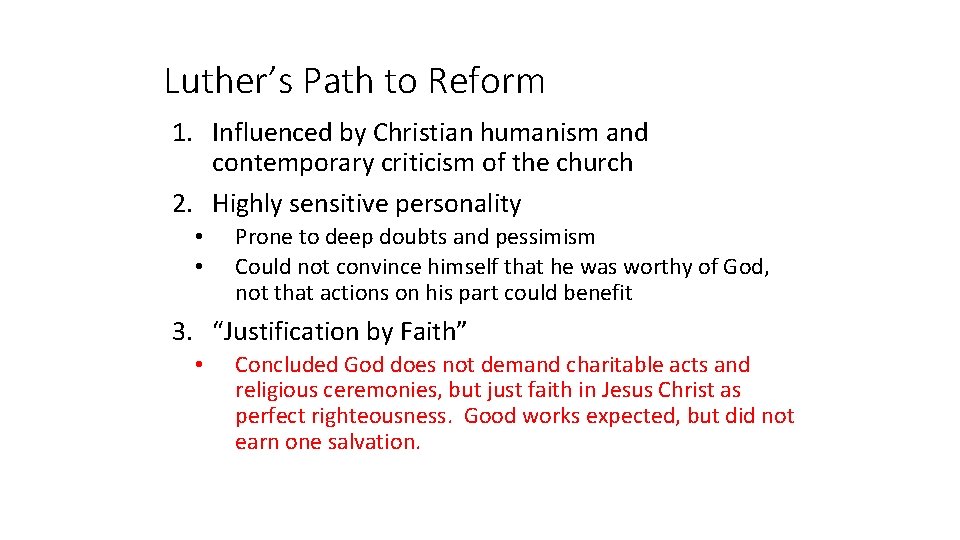 Luther’s Path to Reform

1. Influenced by Christian humanism and contemporary criticism of the church
2. Highly sensitive personality
   • Prone to deep doubts and pessimism
   • Could not convince himself that he was worthy of God, not that actions on his part could benefit
3. “Justification by Faith”
   • Concluded God does not demand charitable acts and religious ceremonies, but just faith in Jesus Christ as perfect righteousness. Good works expected, but did not earn one salvation.